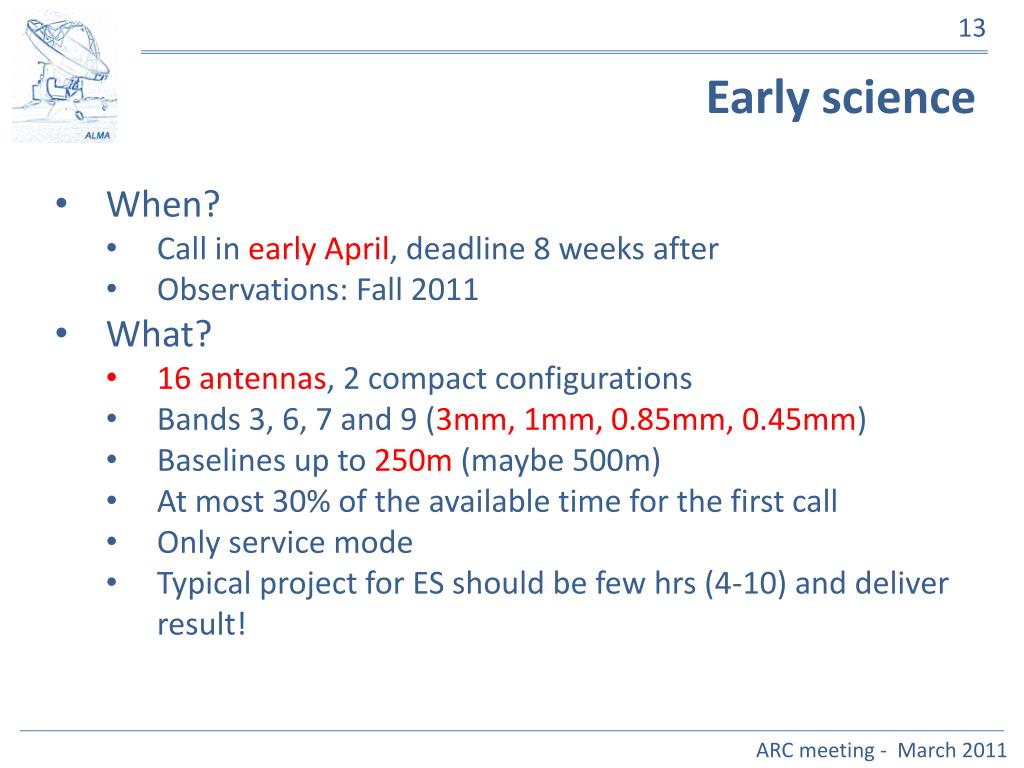 ALMA

13

Early science

• When?
  • Call in early April, deadline 8 weeks after
  • Observations: Fall 2011
• What?
  • 16 antennas, 2 compact configurations
  • Bands 3, 6, 7 and 9 (3mm, 1mm, 0.85mm, 0.45mm)
  • Baselines up to 250m (maybe 500m)
  • At most 30% of the available time for the first call
  • Only service mode
  • Typical project for ES should be few hrs (4-10) and deliver result!

ARC meeting - March 2011